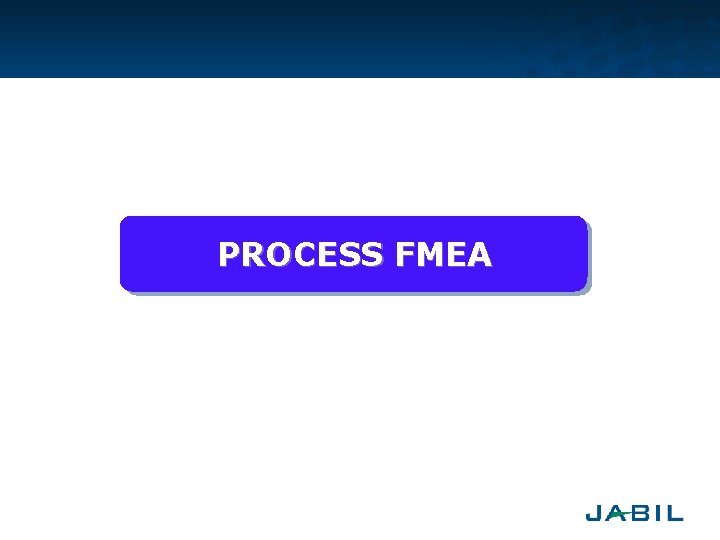 PROCESS FMEA

JABIL